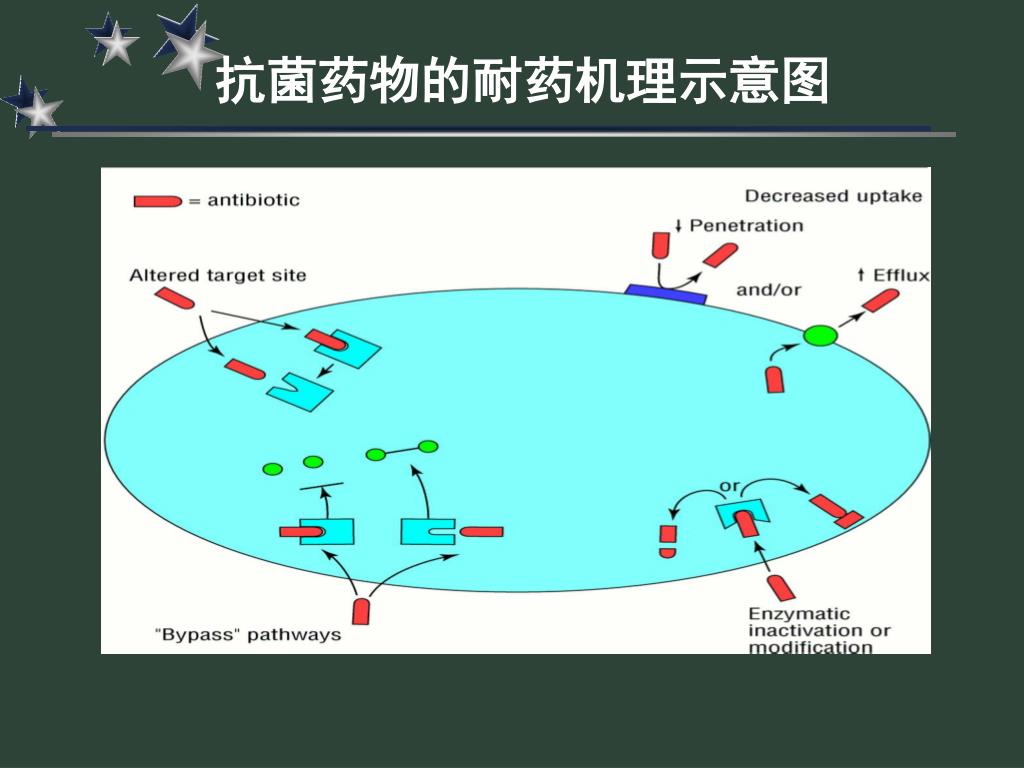 抗菌药物的耐药机理示意图

= antibiotic

Decreased uptake

↓ Penetration

Altered target site

and/or

↑ Efflux

or

"Bypass" pathways

Enzymatic inactivation or modification